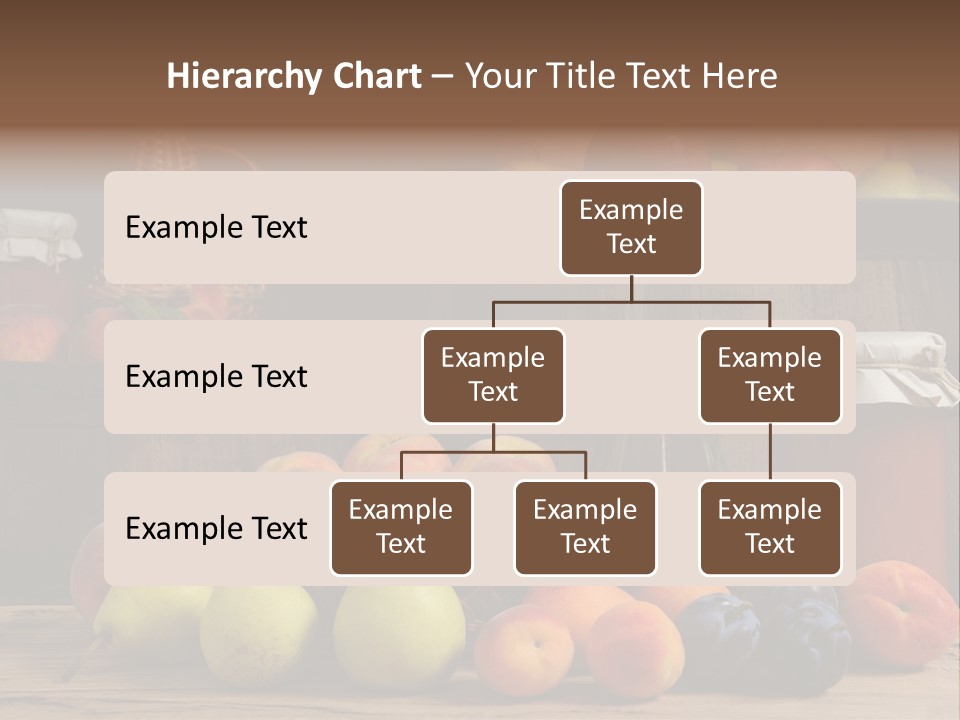 Hierarchy Chart – Your Title Text Here

Example Text

Example Text

Example Text

Example Text

Example Text

Example Text

Example Text

Example Text

Example Text